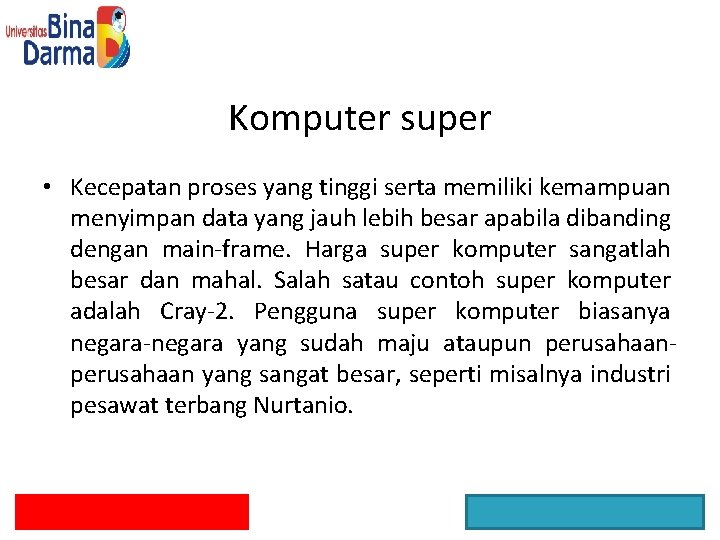 Universitas Bina Darma

Komputer super

• Kecepatan proses yang tinggi serta memiliki kemampuan menyimpan data yang jauh lebih besar apabila dibanding dengan main-frame. Harga super komputer sangatlah besar dan mahal. Salah satau contoh super komputer adalah Cray-2. Pengguna super komputer biasanya negara-negara yang sudah maju ataupun perusahaan-perusahaan yang sangat besar, seperti misalnya industri pesawat terbang Nurtanio.